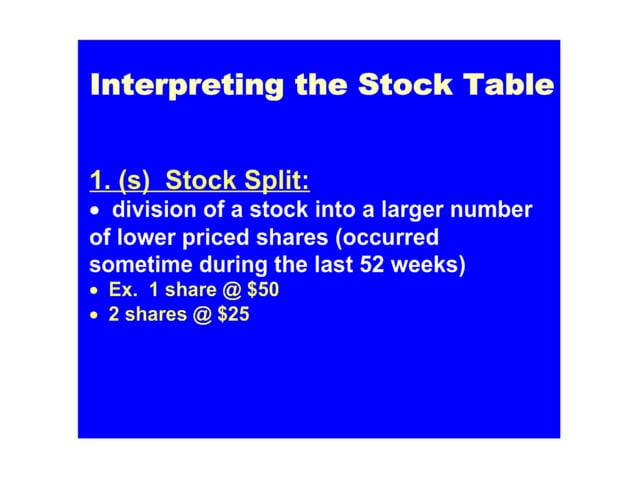 Interpreting the Stock Table

1. (s) Stock Split:
• division of a stock into a larger number of lower priced shares (occurred sometime during the last 52 weeks)
• Ex. 1 share @ \$50
• 2 shares @ \$25